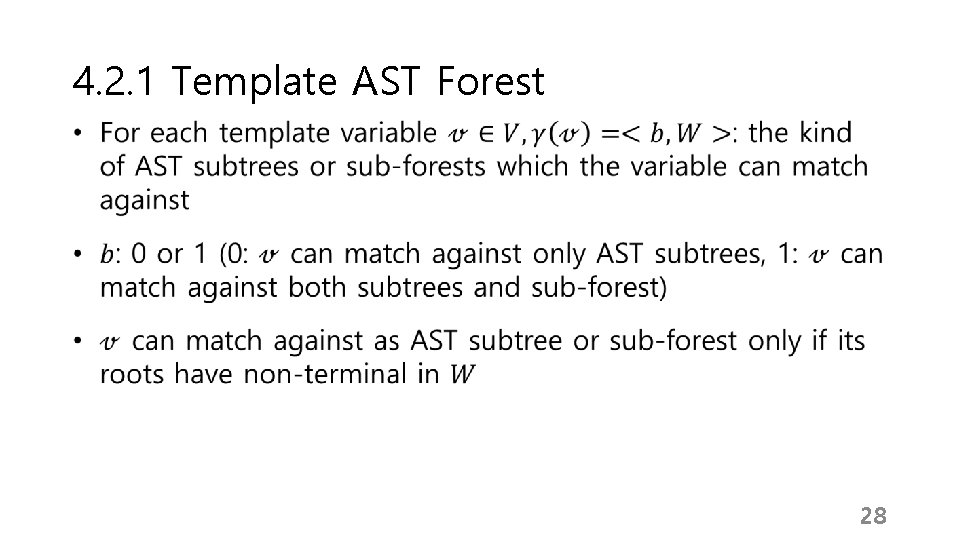 4.2.1 Template AST Forest

• For each template variable $v \in V, \gamma(v) =< b, W >$: the kind of AST subtrees or sub-forests which the variable can match against

• $b$: 0 or 1 (0: $v$ can match against only AST subtrees, 1: $v$ can match against both subtrees and sub-forest)

• $v$ can match against as AST subtree or sub-forest only if its roots have non-terminal in $W$

28